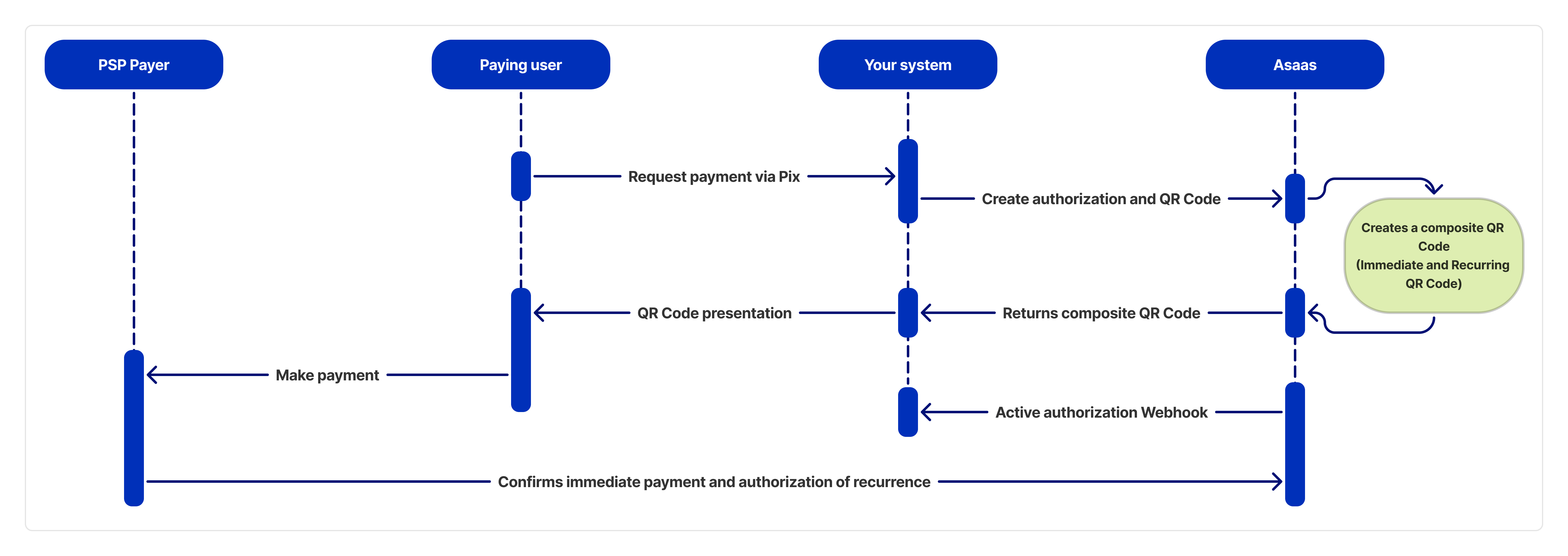 PSP Payer

Paying user

Your system

Asaas

Request payment via Pix

Create authorization and QR Code

Creates a composite QR Code (Immediate and Recurring QR Code)

QR Code presentation

Returns composite QR Code

Make payment

Active authorization Webhook

Confirms immediate payment and authorization of recurrence